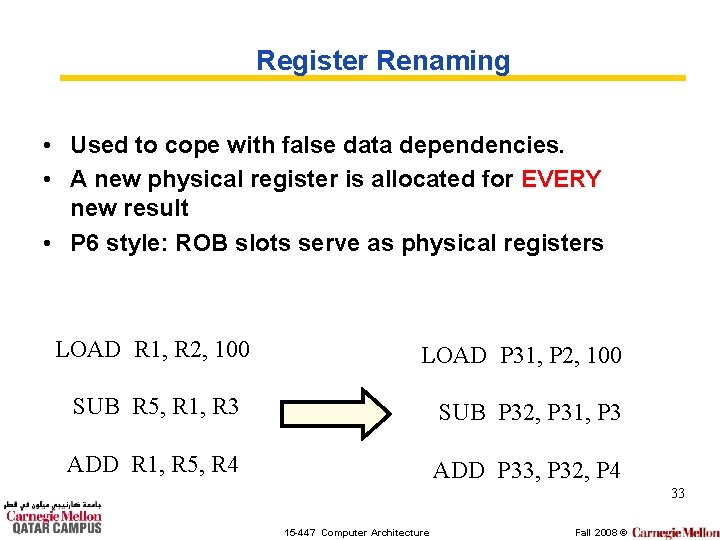 Register Renaming

• Used to cope with false data dependencies.
• A new physical register is allocated for EVERY new result
• P6 style: ROB slots serve as physical registers

LOAD R1, R2, 100

SUB R5, R1, R3

ADD R1, R5, R4

LOAD P31, P2, 100

SUB P32, P31, P3

ADD P33, P32, P4

33

جامعة كارنيجي ميلون في قطر
Carnegie Mellon
QATAR CAMPUS

15-447 Computer Architecture

Fall 2008 © Carnegie Mellon